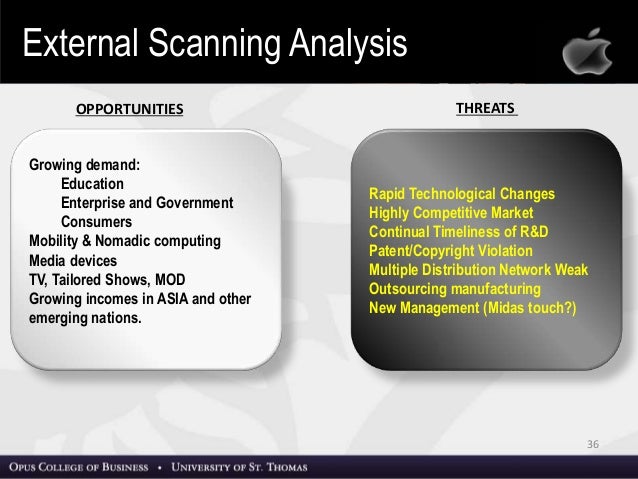 External Scanning Analysis

OPPORTUNITIES

Growing demand:
Education
Enterprise and Government
Consumers
Mobility & Nomadic computing
Media devices
TV, Tailored Shows, MOD
Growing incomes in ASIA and other emerging nations.

THREATS

Rapid Technological Changes
Highly Competitive Market
Continual Timeliness of R&D
Patent/Copyright Violation
Multiple Distribution Network Weak
Outsourcing manufacturing
New Management (Midas touch?)

36

OPUS COLLEGE OF BUSINESS • UNIVERSITY OF ST. THOMAS